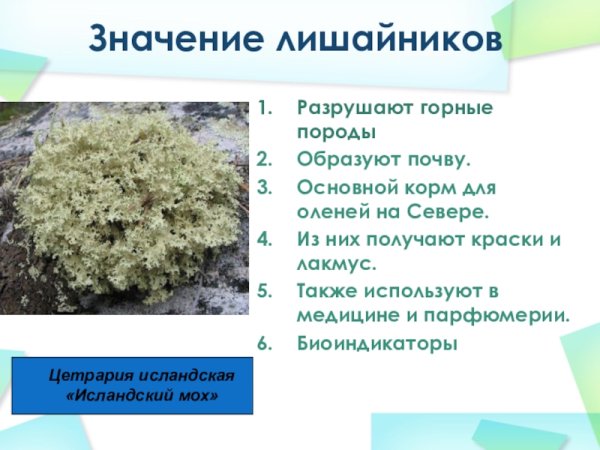 Значение лишайников

1. Разрушают горные породы
2. Образуют почву.
3. Основной корм для оленей на Севере.
4. Из них получают краски и лакмус.
5. Также используют в медицине и парфюмерии.
6. Биоиндикаторы

Цетрария исландская
«Исландский мох»